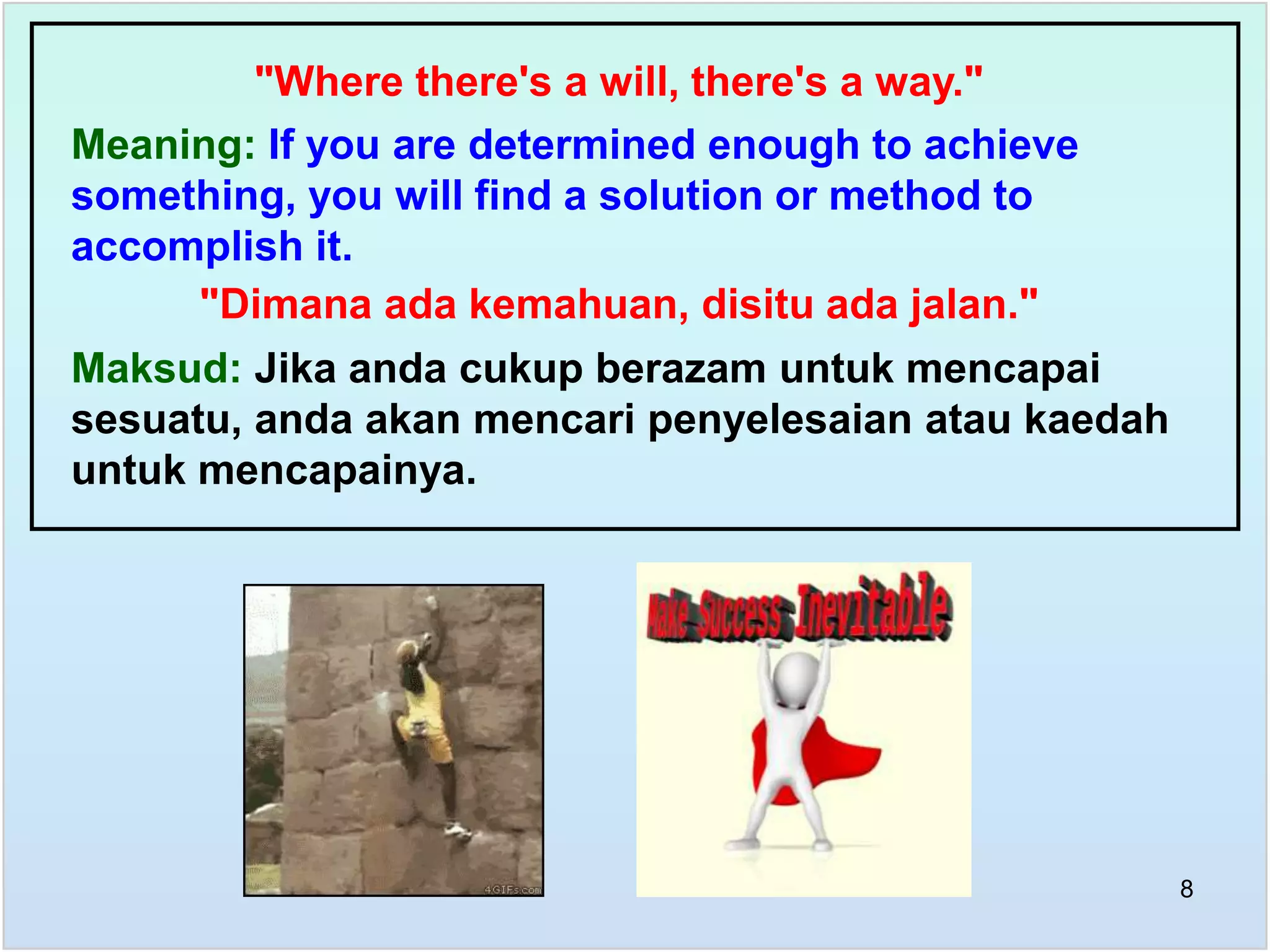 "Where there's a will, there's a way."

Meaning: If you are determined enough to achieve something, you will find a solution or method to accomplish it.

"Dimana ada kemahuan, disitu ada jalan."

Maksud: Jika anda cukup berazam untuk mencapai sesuatu, anda akan mencari penyelesaian atau kaedah untuk mencapainya.

4GIFs.com

Make Success Inevitable

8